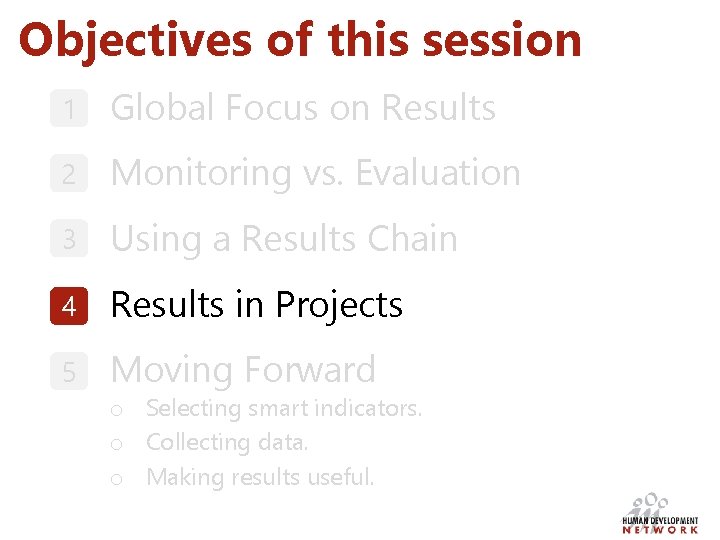 Objectives of this session

1 Global Focus on Results

2 Monitoring vs. Evaluation

3 Using a Results Chain

4 Results in Projects

5 Moving Forward

o Selecting smart indicators.
o Collecting data.
o Making results useful.

HUMAN DEVELOPMENT NETWORK